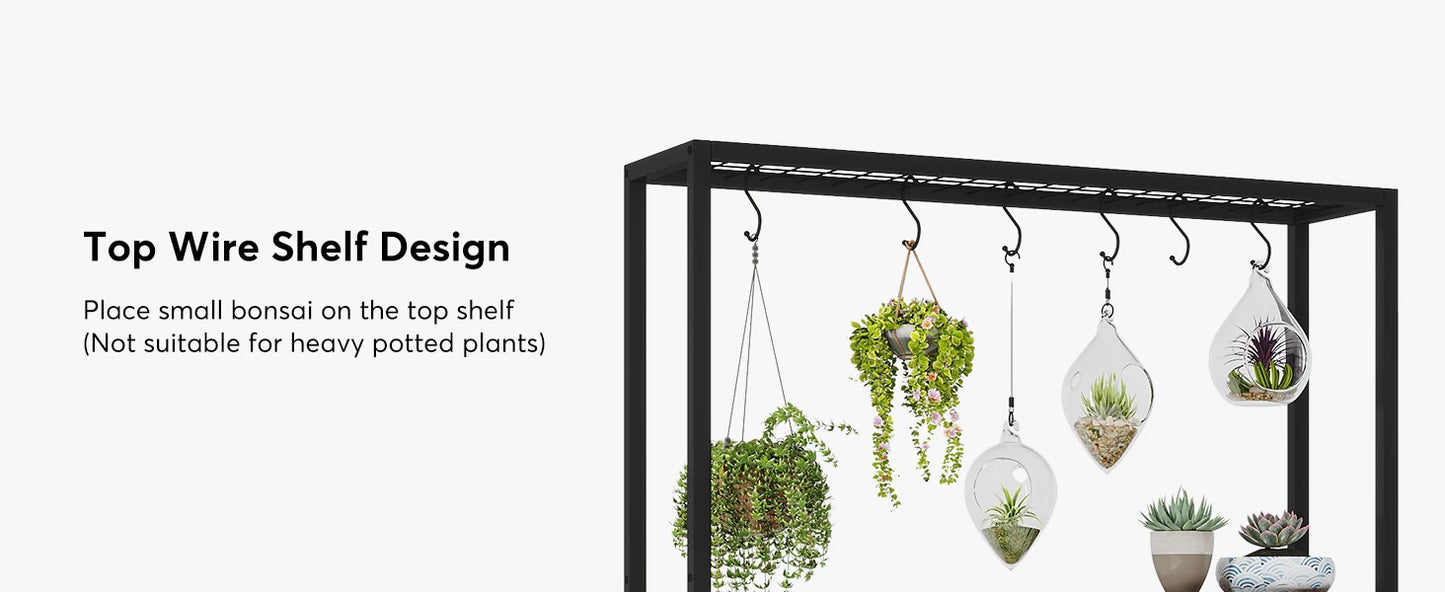 Top Wire Shelf Design

Place small bonsai on the top shelf
(Not suitable for heavy potted plants)